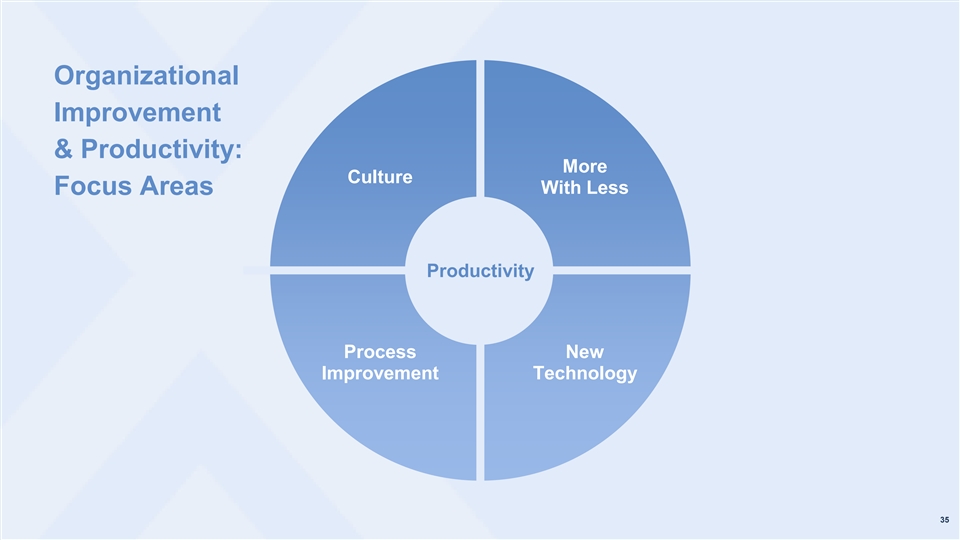 Organizational Improvement & Productivity: Focus Areas

Culture

More With Less

Productivity

Process Improvement

New Technology

35